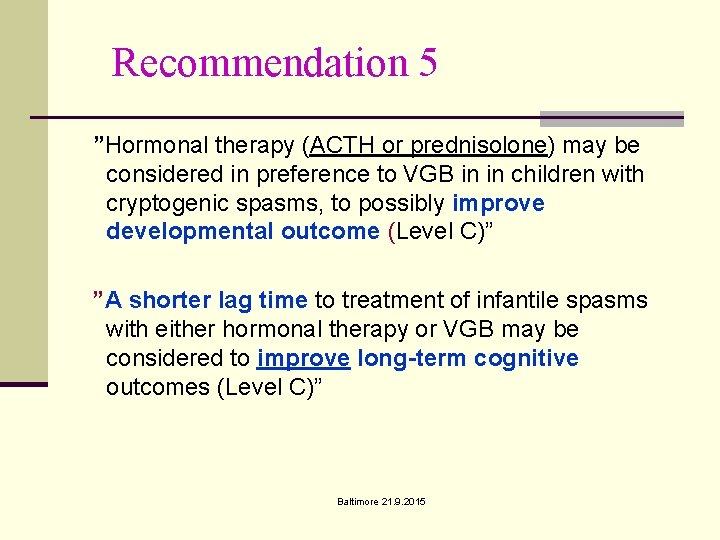 Recommendation 5

”Hormonal therapy (ACTH or prednisolone) may be considered in preference to VGB in in children with cryptogenic spasms, to possibly improve developmental outcome (Level C)”

”A shorter lag time to treatment of infantile spasms with either hormonal therapy or VGB may be considered to improve long-term cognitive outcomes (Level C)”

Baltimore 21.9.2015